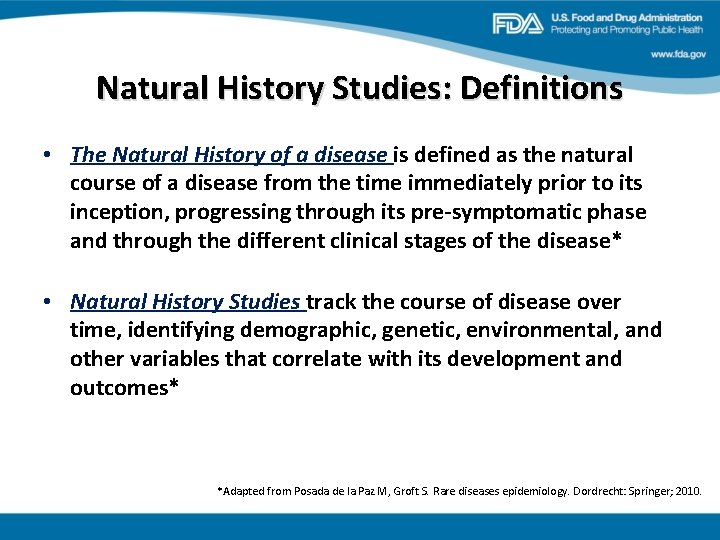 FDA U.S. Food and Drug Administration
Protecting and Promoting Public Health

www.fda.gov

Natural History Studies: Definitions

• The Natural History of a disease is defined as the natural course of a disease from the time immediately prior to its inception, progressing through its pre-symptomatic phase and through the different clinical stages of the disease*

• Natural History Studies track the course of disease over time, identifying demographic, genetic, environmental, and other variables that correlate with its development and outcomes*

*Adapted from Posada de la Paz M, Groft S. Rare diseases epidemiology. Dordrecht: Springer; 2010.